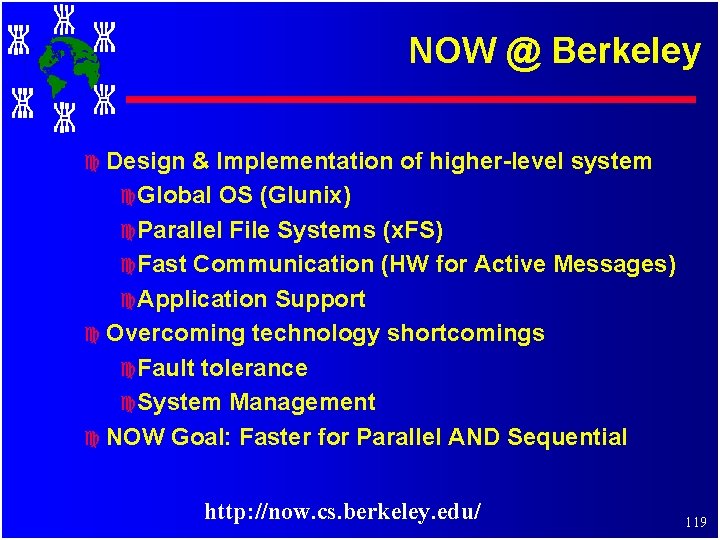 NOW @ Berkeley

Design & Implementation of higher-level system

Global OS (Glunix)

Parallel File Systems (xFS)

Fast Communication (HW for Active Messages)

Application Support

Overcoming technology shortcomings

Fault tolerance

System Management

NOW Goal: Faster for Parallel AND Sequential

http://now.cs.berkeley.edu/

119